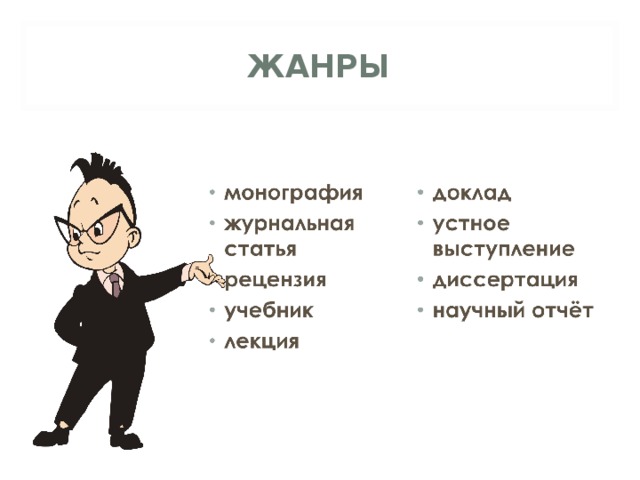 ЖАНРЫ

• монография
• журнальная статья
• рецензия
• учебник
• лекция

• доклад
• устное выступление
• диссертация
• научный отчёт